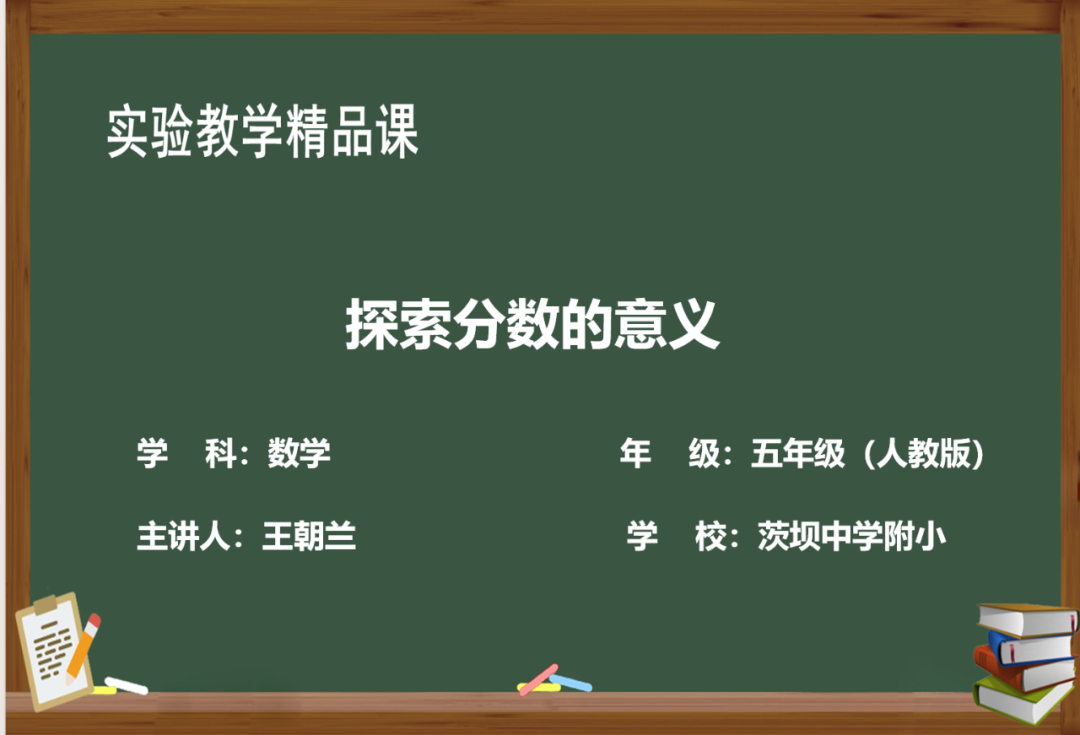 实验教学精品课

探索分数的意义

学　科：数学

年　级：五年级（人教版）

主讲人：王朝兰

学　校：茨坝中学附小